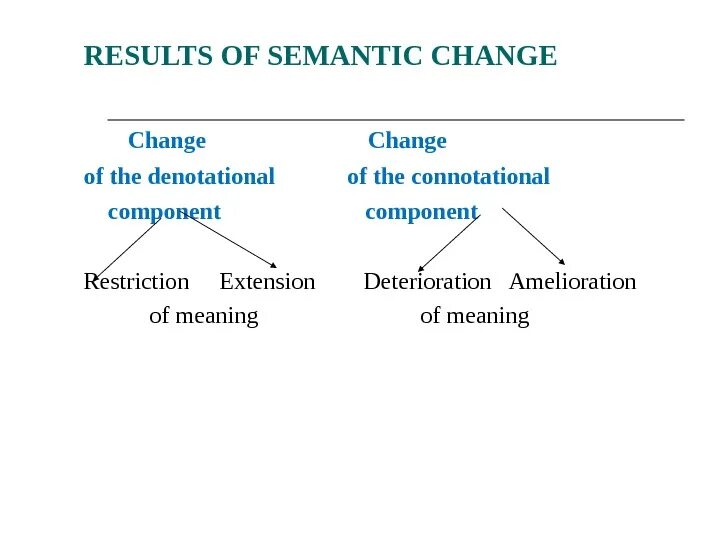 RESULTS OF SEMANTIC CHANGE

Change of the denotational component

Change of the connotational component

Restriction Extension
of meaning

Deterioration Amelioration
of meaning